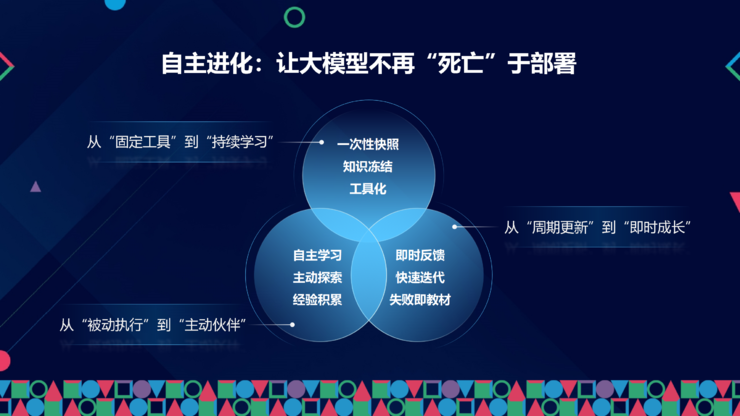 自主进化：让大模型不再“死亡”于部署

从“固定工具”到“持续学习”

一次性快照
知识冻结
工具化

从“周期更新”到“即时成长”

自主学习
主动探索
经验积累

即时反馈
快速迭代
失败即教材

从“被动执行”到“主动伙伴”